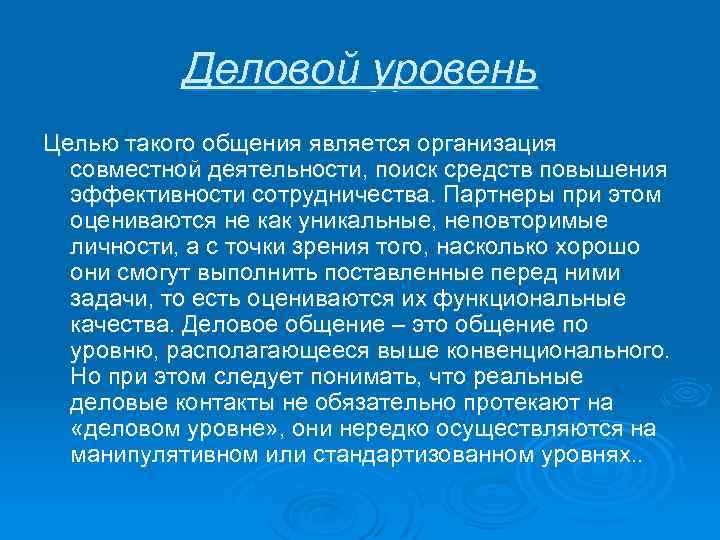 Деловой уровень

Целью такого общения является организация совместной деятельности, поиск средств повышения эффективности сотрудничества. Партнеры при этом оцениваются не как уникальные, неповторимые личности, а с точки зрения того, насколько хорошо они смогут выполнить поставленные перед ними задачи, то есть оцениваются их функциональные качества. Деловое общение – это общение по уровню, располагающееся выше конвенционального. Но при этом следует понимать, что реальные деловые контакты не обязательно протекают на «деловом уровне», они нередко осуществляются на манипулятивном или стандартизованном уровнях..